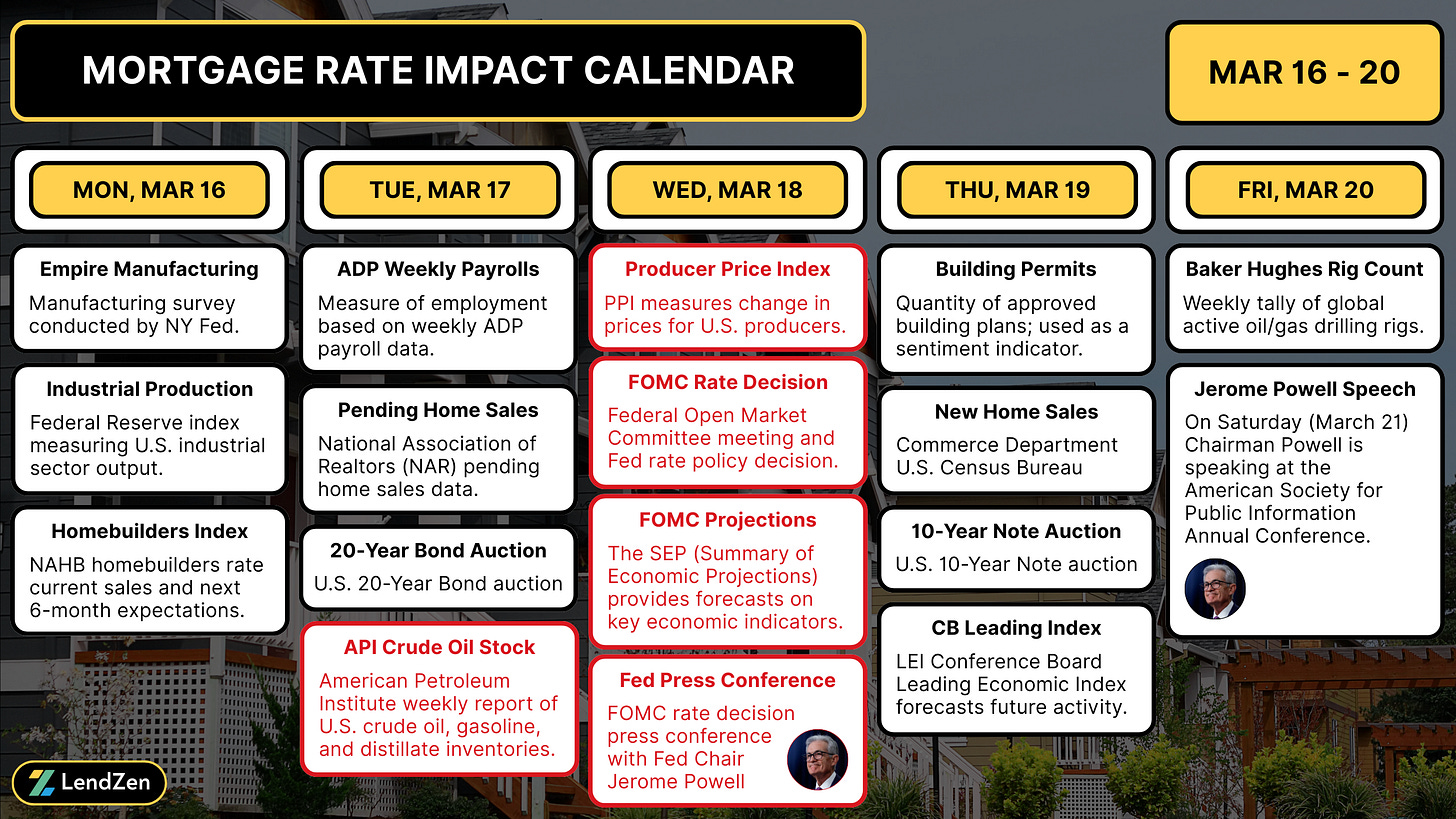 MORTGAGE RATE IMPACT CALENDAR

MAR 16 - 20

MON, MAR 16

Empire Manufacturing
Manufacturing survey conducted by NY Fed.

Industrial Production
Federal Reserve index measuring U.S. industrial sector output.

Homebuilders Index
NAHB homebuilders rate current sales and next 6-month expectations.

TUE, MAR 17

ADP Weekly Payrolls
Measure of employment based on weekly ADP payroll data.

Pending Home Sales
National Association of Realtors (NAR) pending home sales data.

20-Year Bond Auction
U.S. 20-Year Bond auction

API Crude Oil Stock
American Petroleum Institute weekly report of U.S. crude oil, gasoline, and distillate inventories.

WED, MAR 18

Producer Price Index
PPI measures change in prices for U.S. producers.

FOMC Rate Decision
Federal Open Market Committee meeting and Fed rate policy decision.

FOMC Projections
The SEP (Summary of Economic Projections) provides forecasts on key economic indicators.

Fed Press Conference
FOMC rate decision press conference with Fed Chair Jerome Powell

THU, MAR 19

Building Permits
Quantity of approved building plans; used as a sentiment indicator.

New Home Sales
Commerce Department U.S. Census Bureau

10-Year Note Auction
U.S. 10-Year Note auction

CB Leading Index
LEI Conference Board Leading Economic Index forecasts future activity.

FRI, MAR 20

Baker Hughes Rig Count
Weekly tally of global active oil/gas drilling rigs.

Jerome Powell Speech
On Saturday (March 21) Chairman Powell is speaking at the American Society for Public Information Annual Conference.

LendZen